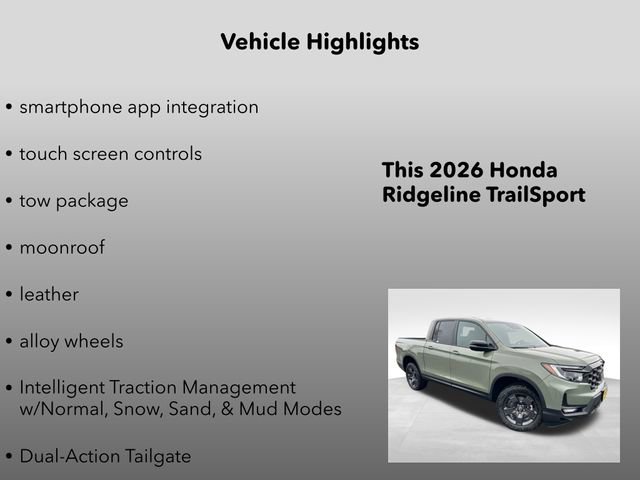 Vehicle Highlights

• smartphone app integration

• touch screen controls

• tow package

• moonroof

• leather

• alloy wheels

• Intelligent Traction Management w/Normal, Snow, Sand, & Mud Modes

• Dual-Action Tailgate

This 2026 Honda Ridgeline TrailSport